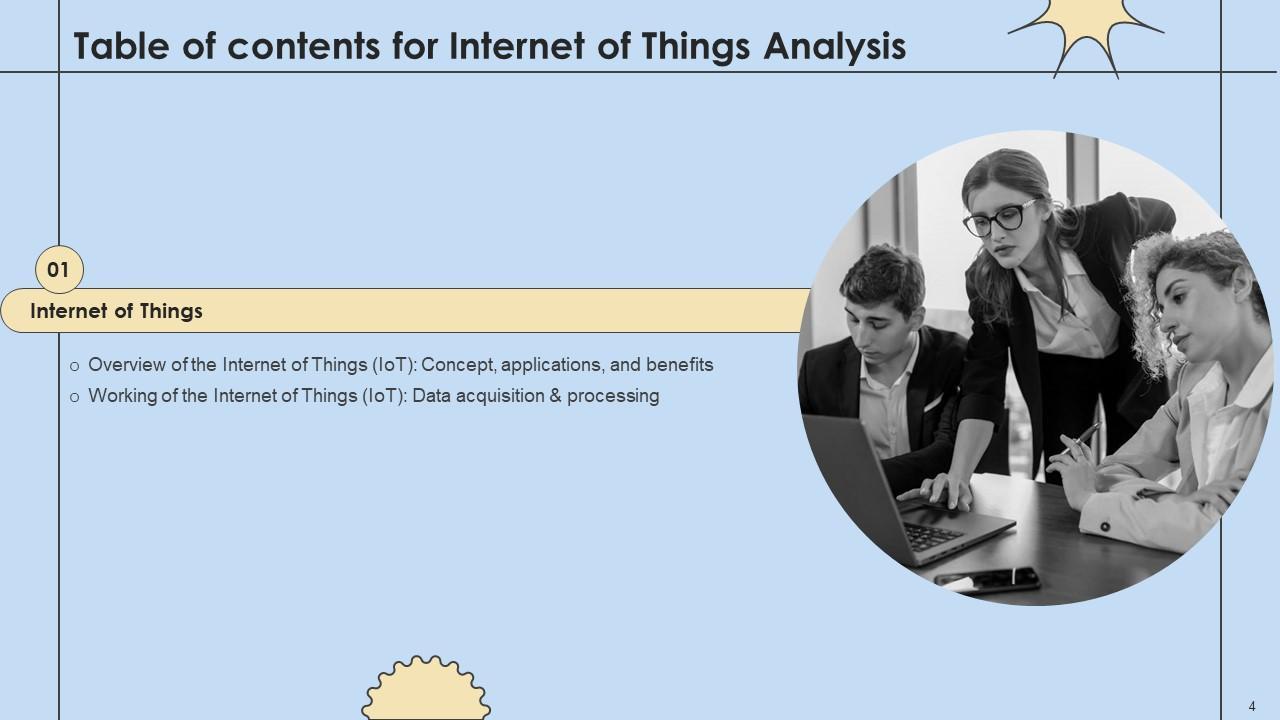 Table of contents for Internet of Things Analysis

01

Internet of Things

o Overview of the Internet of Things (IoT): Concept, applications, and benefits
o Working of the Internet of Things (IoT): Data acquisition & processing

4